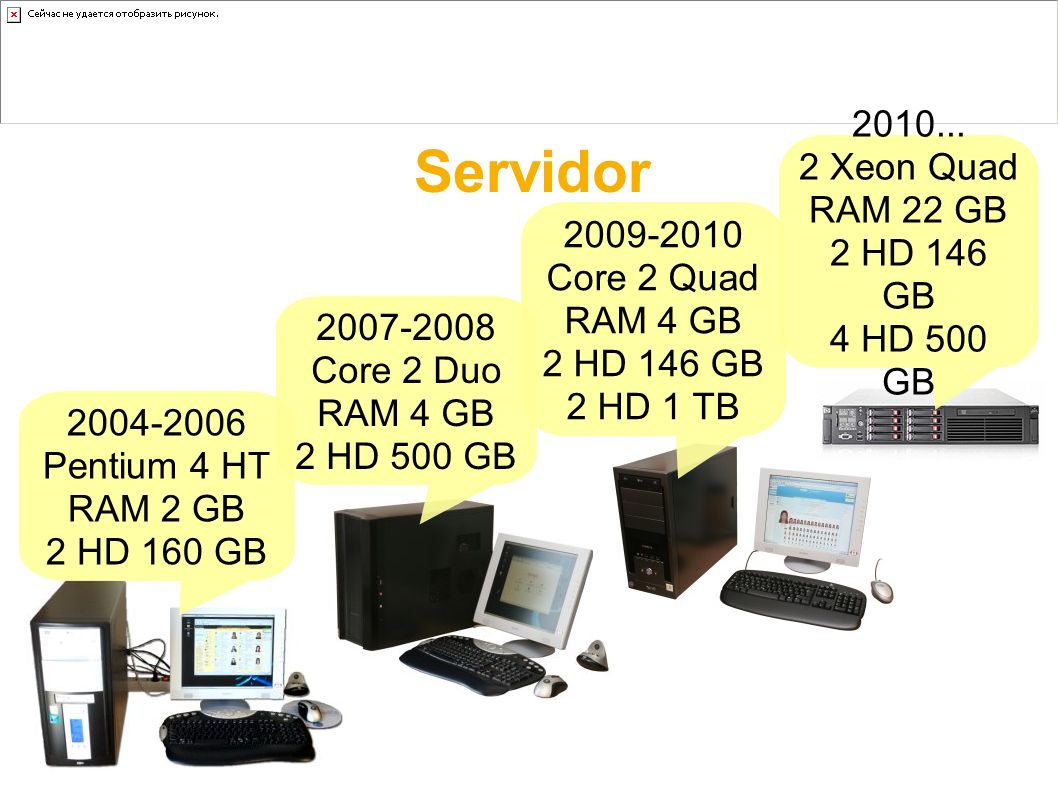 Сейчас не удается отобразить рисунок.

Servidor

2004-2006
Pentium 4 HT
RAM 2 GB
2 HD 160 GB

2007-2008
Core 2 Duo
RAM 4 GB
2 HD 500 GB

2009-2010
Core 2 Quad
RAM 4 GB
2 HD 146 GB
2 HD 1 TB

2010...
2 Xeon Quad
RAM 22 GB
2 HD 146 GB
4 HD 500 GB